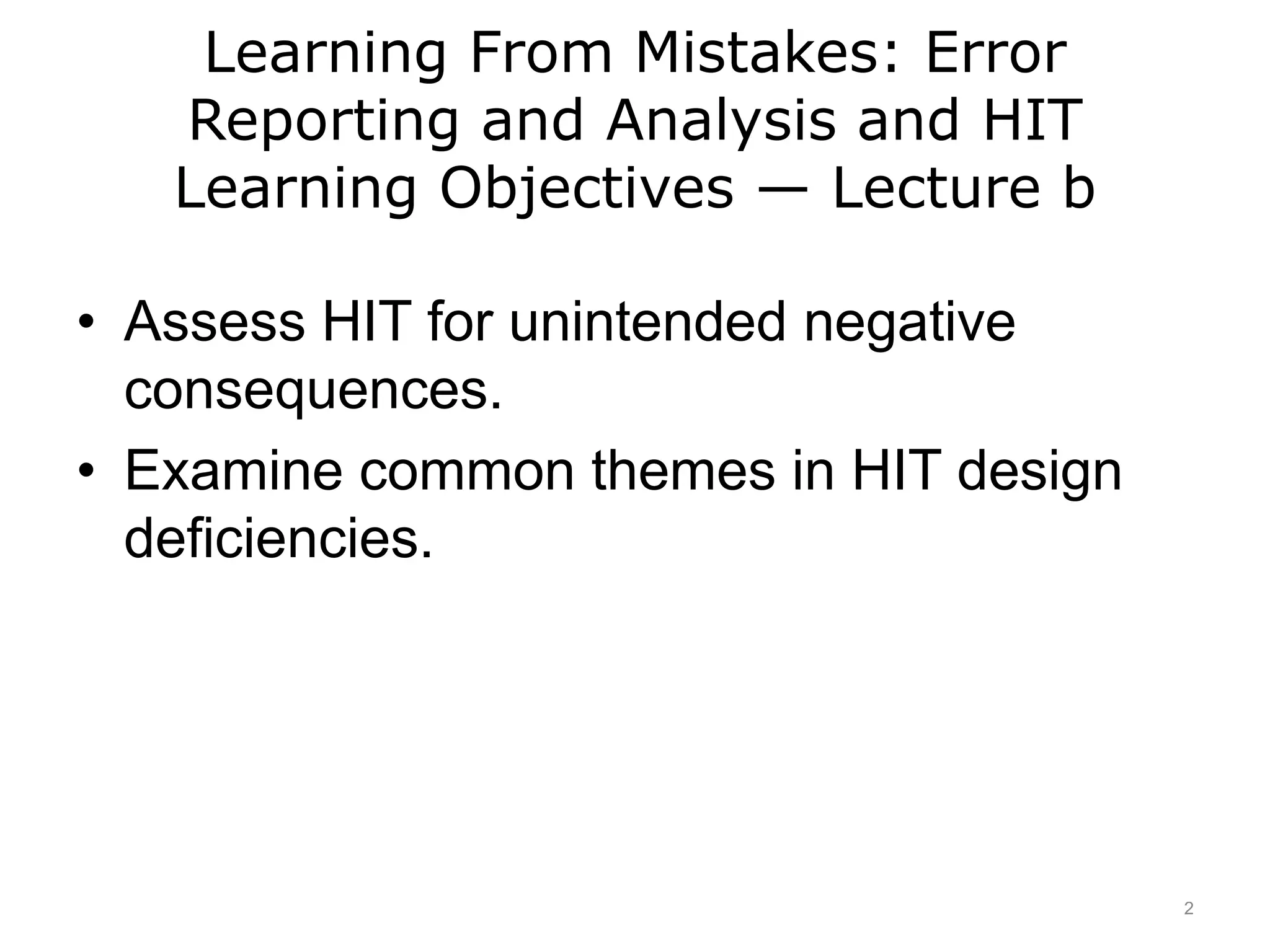 Learning From Mistakes: Error Reporting and Analysis and HIT Learning Objectives — Lecture b

• Assess HIT for unintended negative consequences.
• Examine common themes in HIT design deficiencies.

2